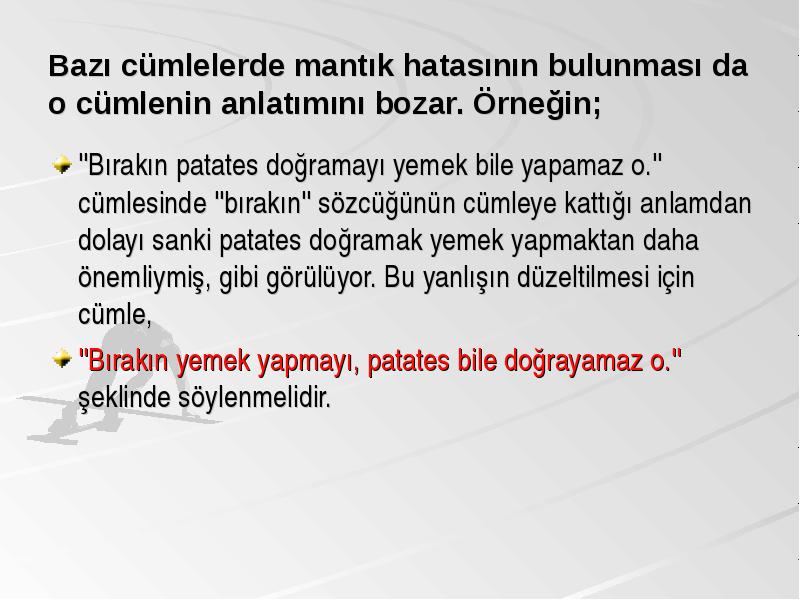 Bazı cümlelerde mantık hatasının bulunması da o cümlenin anlatımını bozar. Örneğin;

"Bırakın patates doğramayı yemek bile yapamaz o." cümlesinde "bırakın" sözcüğünün cümleye kattığı anlamdan dolayı sanki patates doğramak yemek yapmaktan daha önemliymiş, gibi görülüyor. Bu yanlışın düzeltilmesi için cümle,

"Bırakın yemek yapmayı, patates bile doğrayamaz o." şeklinde söylenmelidir.